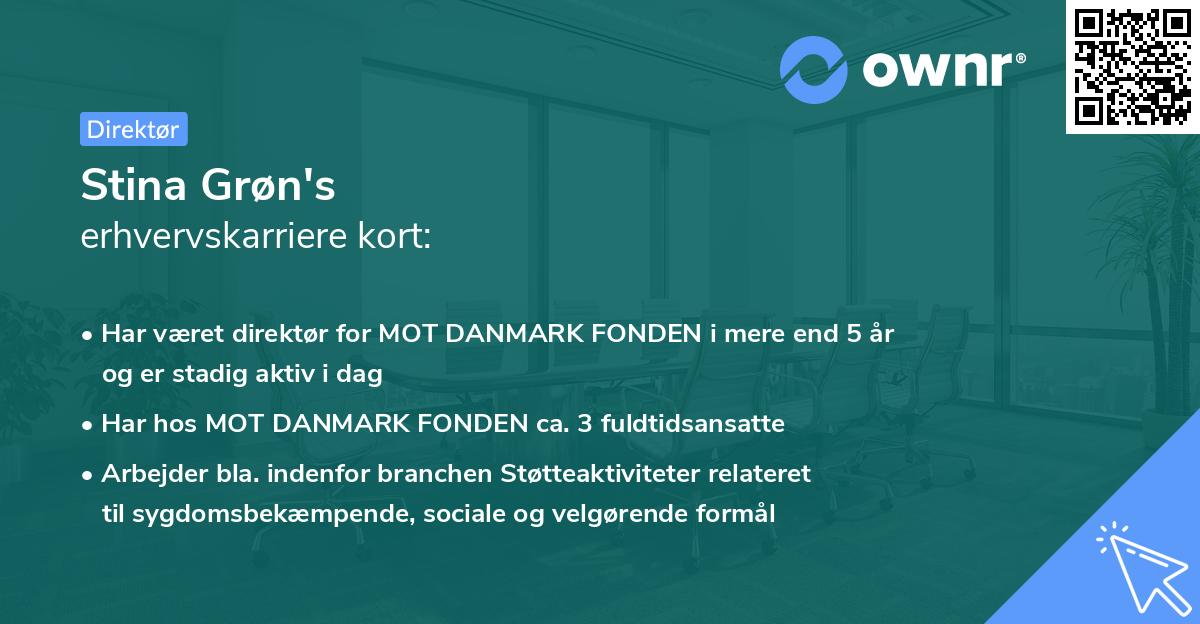 ownr®

Direktør

Stina Grøn's
erhvervskarriere kort:

• Har været direktør for MOT DANMARK FONDEN i mere end 5 år og er stadig aktiv i dag
• Har hos MOT DANMARK FONDEN ca. 3 fuldtidsansatte
• Arbejder bla. indenfor branchen Støtteaktiviteter relateret til sygdomsbekæmpende, sociale og velgørende formål